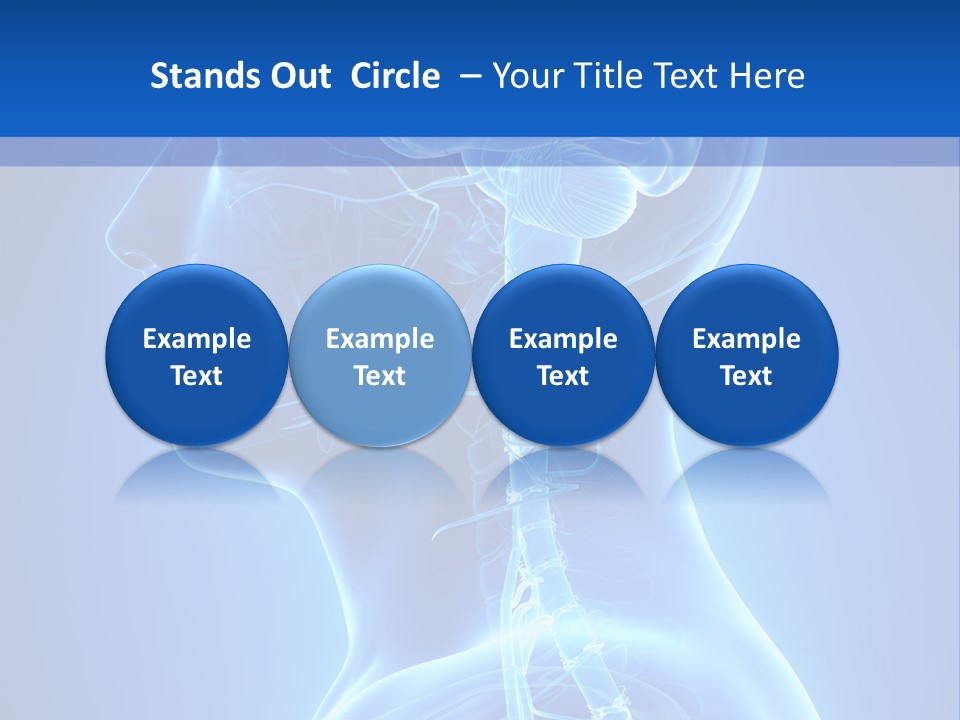 Stands Out Circle – Your Title Text Here

Example Text

Example Text

Example Text

Example Text